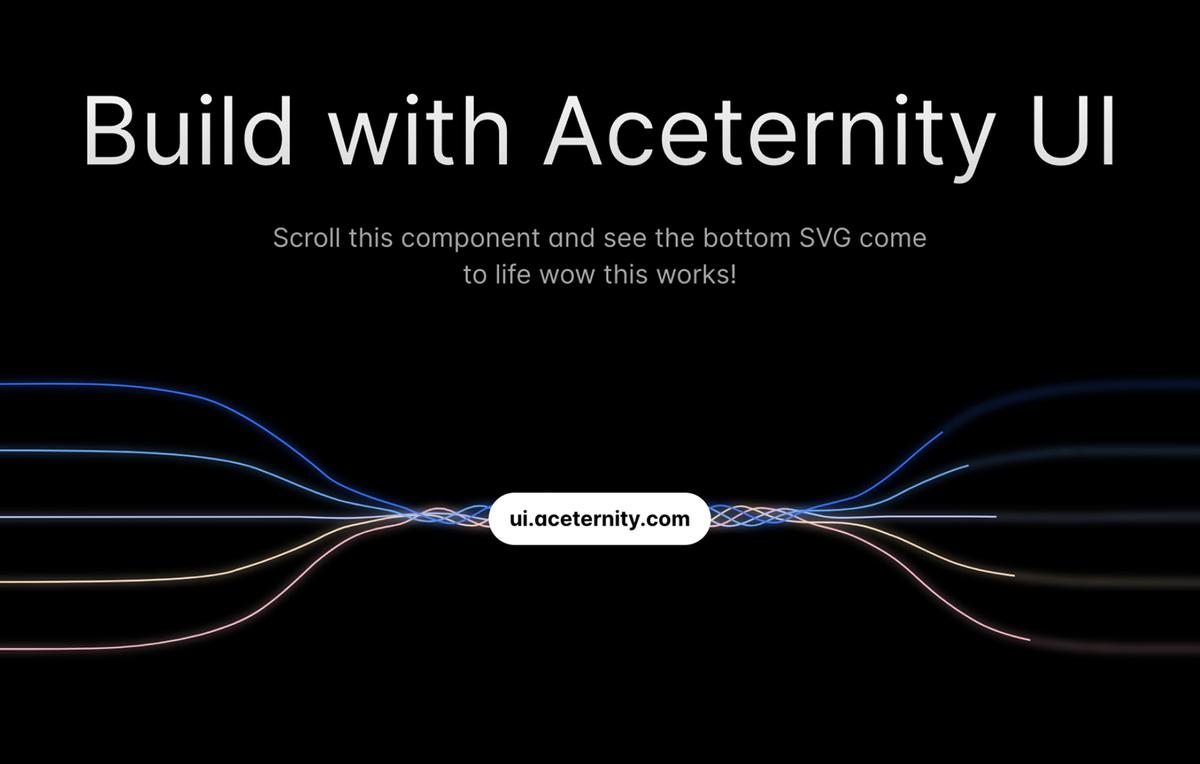 Build with Aceternity UI

Scroll this component and see the bottom SVG come to life wow this works!

ui.aceternity.com